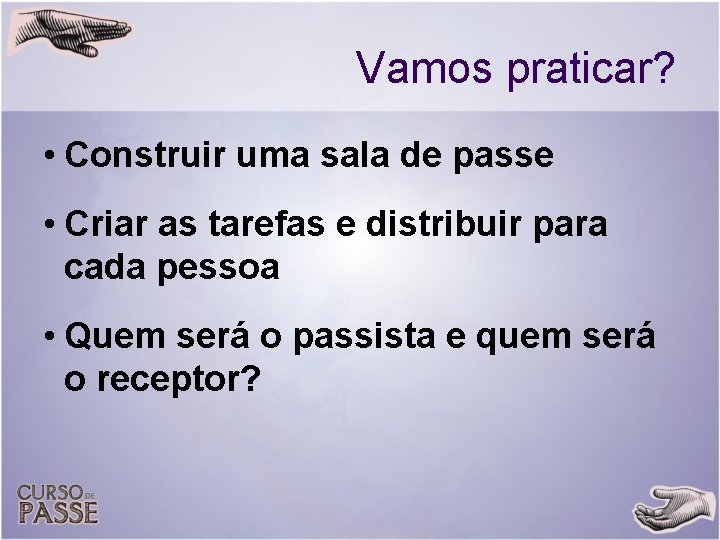 Vamos praticar?

• Construir uma sala de passe

• Criar as tarefas e distribuir para cada pessoa

• Quem será o passista e quem será o receptor?

CURSO DE PASSE